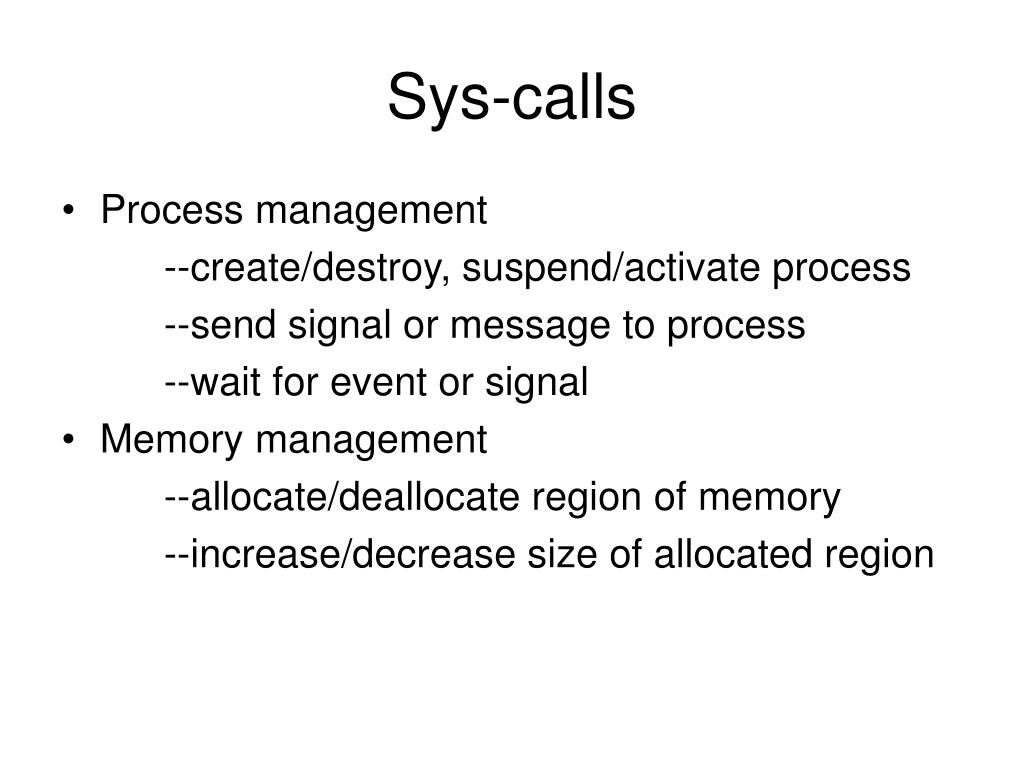 Sys-calls

• Process management
--create/destroy, suspend/activate process
--send signal or message to process
--wait for event or signal
• Memory management
--allocate/deallocate region of memory
--increase/decrease size of allocated region